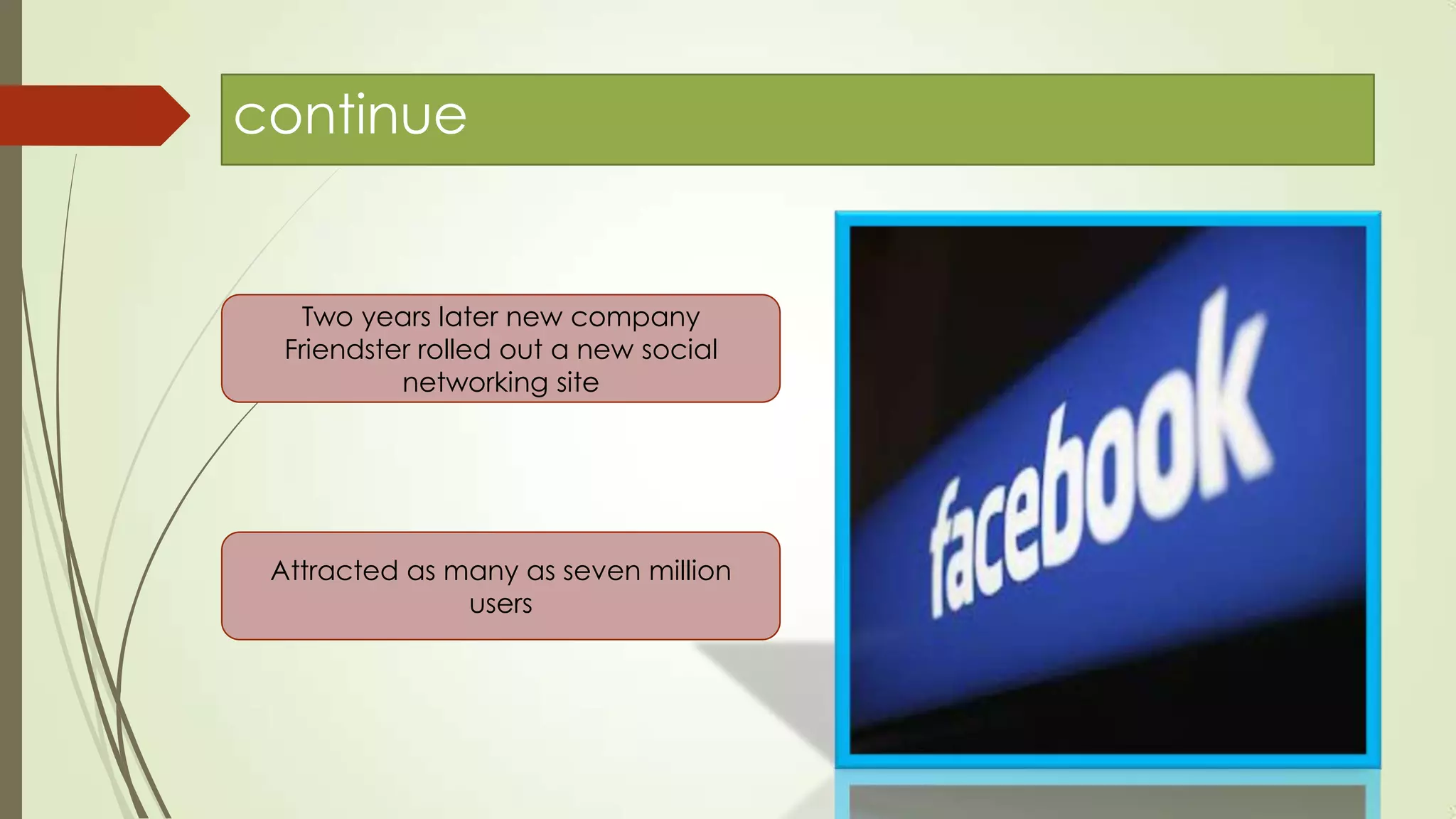 continue

Two years later new company Friendster rolled out a new social networking site

Attracted as many as seven million users

facebook